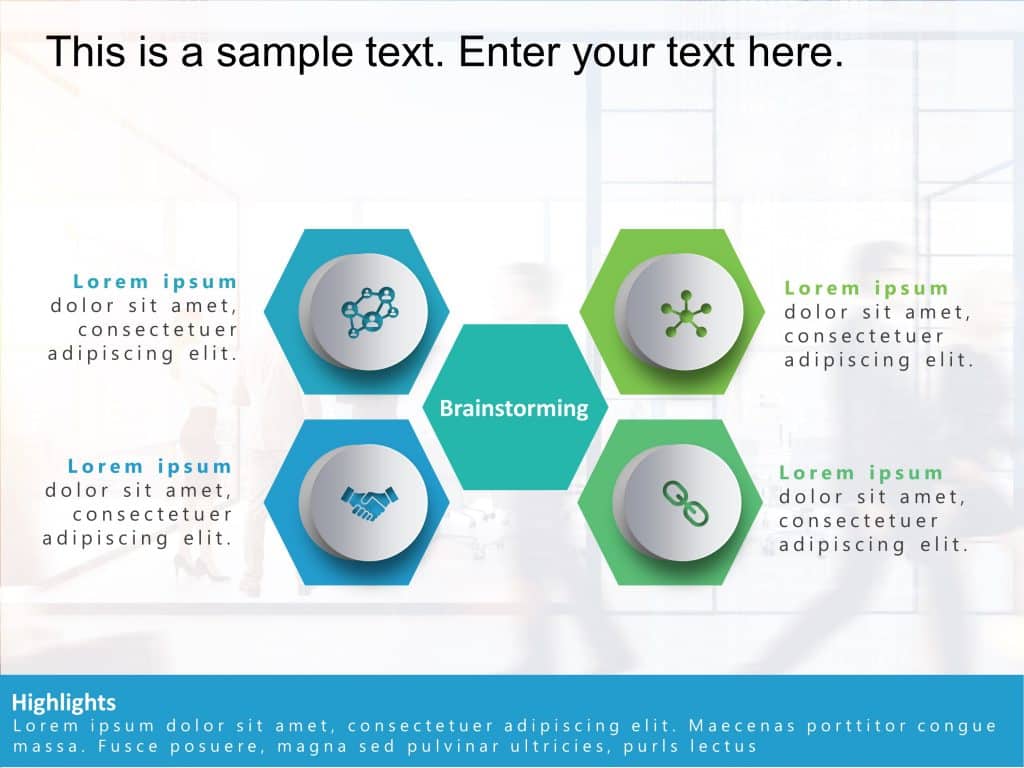 This is a sample text. Enter your text here.

Lorem ipsum
dolor sit amet, consectetuer adipiscing elit.

Lorem ipsum
dolor sit amet, consectetuer adipiscing elit.

Brainstorming

Lorem ipsum
dolor sit amet, consectetuer adipiscing elit.

Lorem ipsum
dolor sit amet, consectetuer adipiscing elit.

Highlights
Lorem ipsum dolor sit amet, consectetuer adipiscing elit. Maecenas porttitor congue massa. Fusce posuere, magna sed pulvinar ultricies, purls lectus